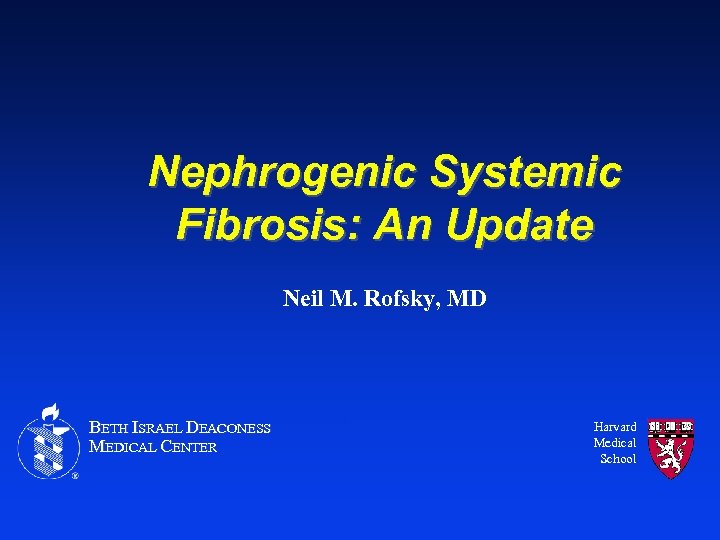 Nephrogenic Systemic Fibrosis: An Update

Neil M. Rofsky, MD

BETH ISRAEL DEACONESS MEDICAL CENTER

Harvard Medical School